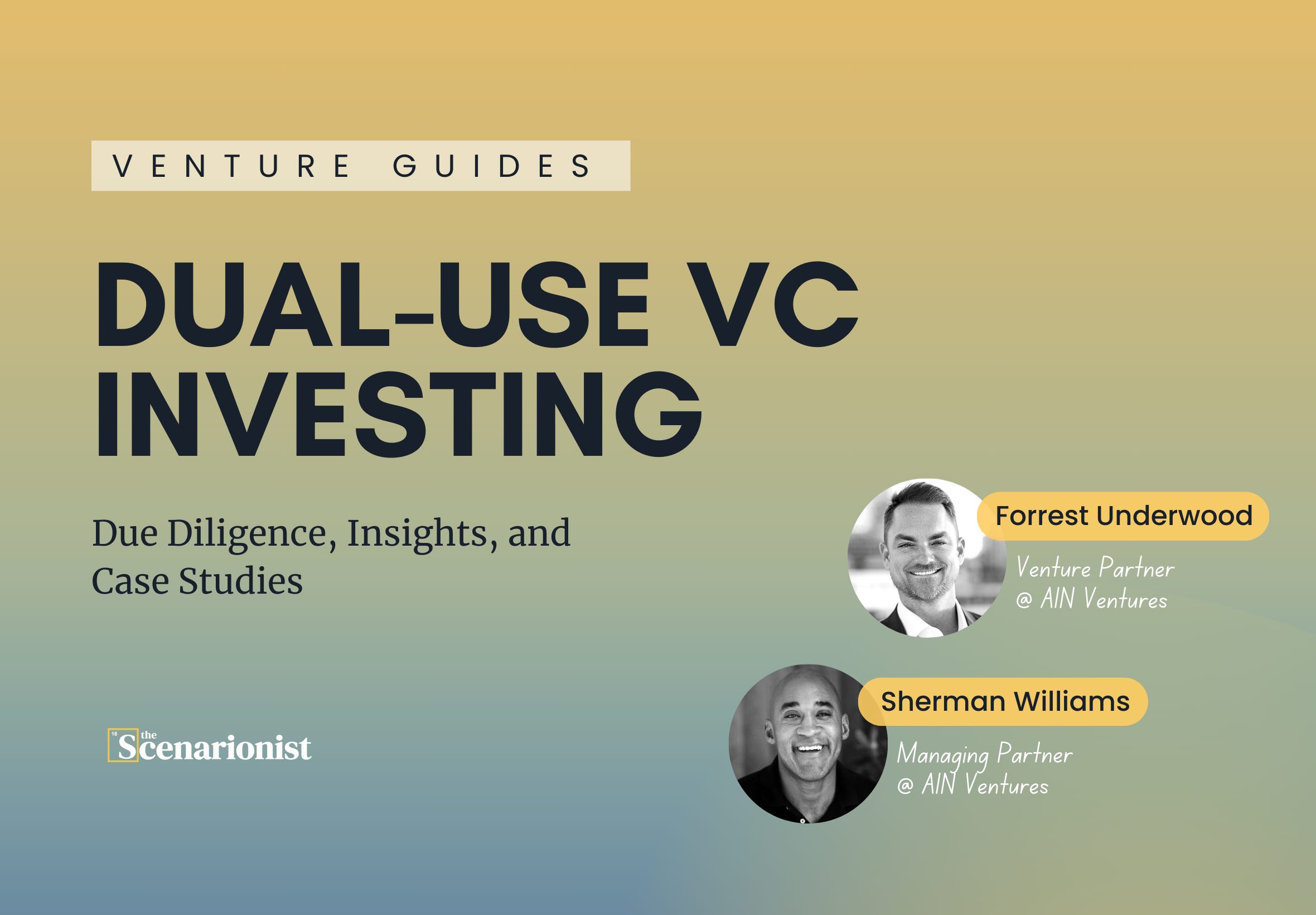 VENTURE GUIDES

DUAL-USE VC INVESTING

Due Diligence, Insights, and Case Studies

Forrest Underwood
Venture Partner @ AIN Ventures

Sherman Williams
Managing Partner @ AIN Ventures

16 the Scenarionist